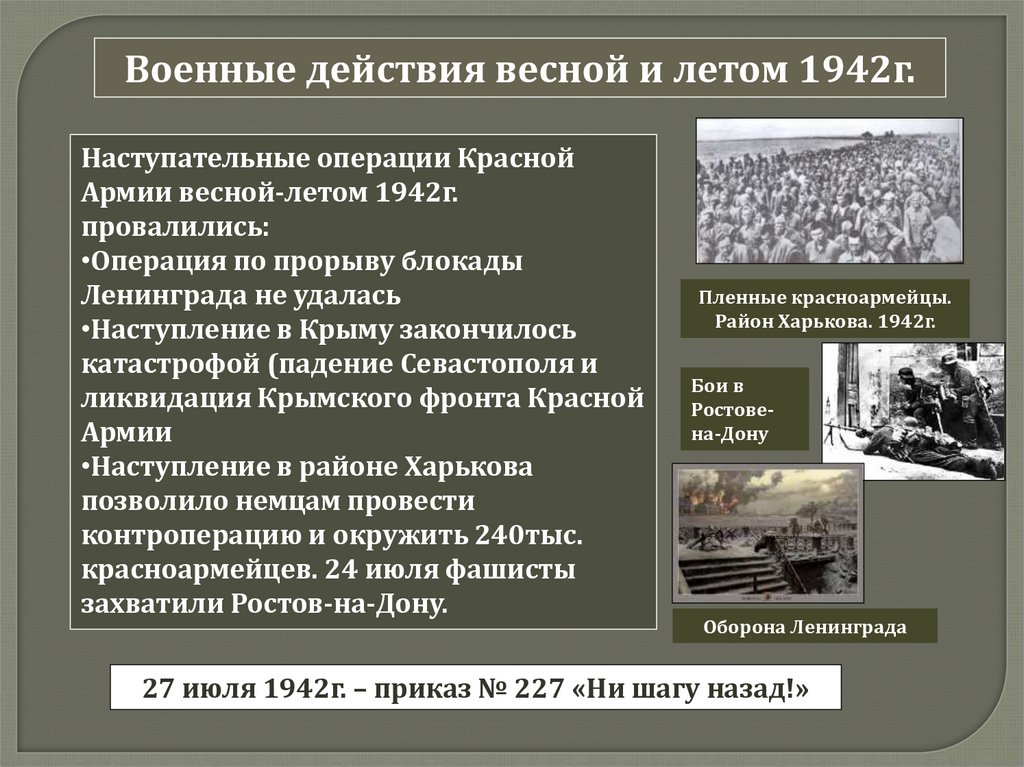 Военные действия весной и летом 1942г.

Наступательные операции Красной Армии весной-летом 1942г. провалились:
•Операция по прорыву блокады Ленинграда не удалась
•Наступление в Крыму закончилось катастрофой (падение Севастополя и ликвидация Крымского фронта Красной Армии
•Наступление в районе Харькова позволило немцам провести контроперацию и окружить 240тыс. красноармейцев. 24 июля фашисты захватили Ростов-на-Дону.

Пленные красноармейцы. Район Харькова. 1942г.

Бои в Ростове-на-Дону

Оборона Ленинграда

27 июля 1942г. – приказ № 227 «Ни шагу назад!»